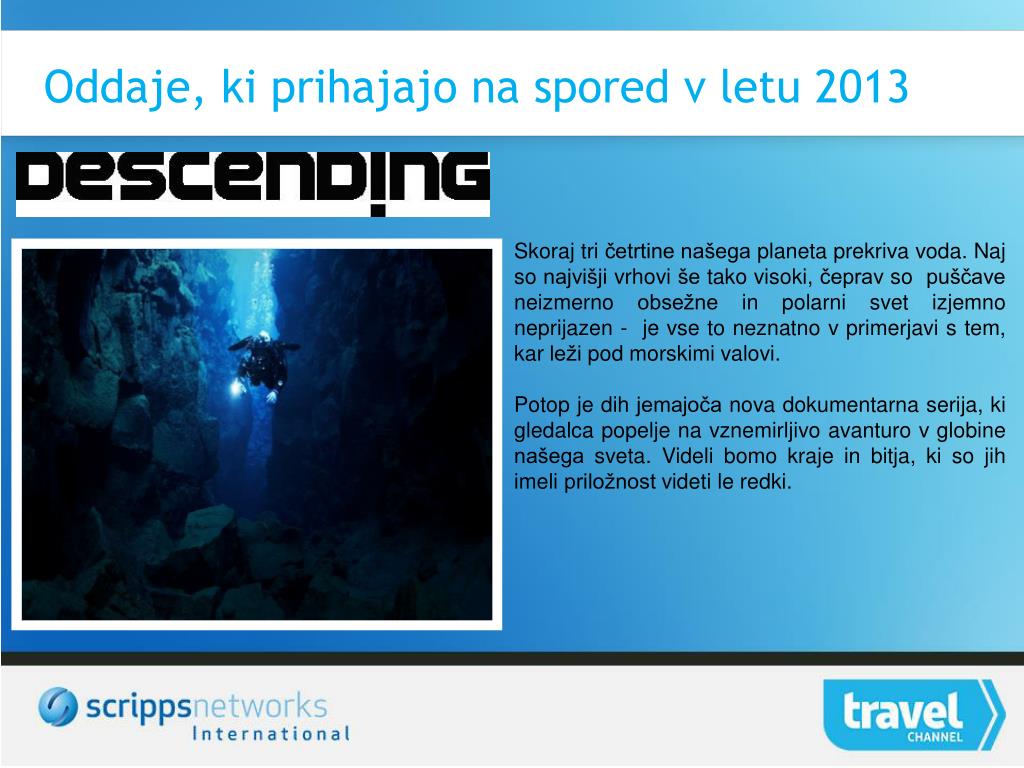 Oddaje, ki prihajajo na spored v letu 2013

DESCENDING

Skoraj tri četrtine našega planeta prekriva voda. Naj so najvišji vrhovi še tako visoki, čeprav so puščave neizmerno obsežne in polarni svet izjemno neprijazen - je vse to neznatno v primerjavi s tem, kar leži pod morskimi valovi.

Potop je dih jemajoča nova dokumentarna serija, ki gledalca popelje na vznemirljivo avanturo v globine našega sveta. Videli bomo kraje in bitja, ki so jih imeli priložnost videti le redki.

scrippsnetworks International

travel CHANNEL